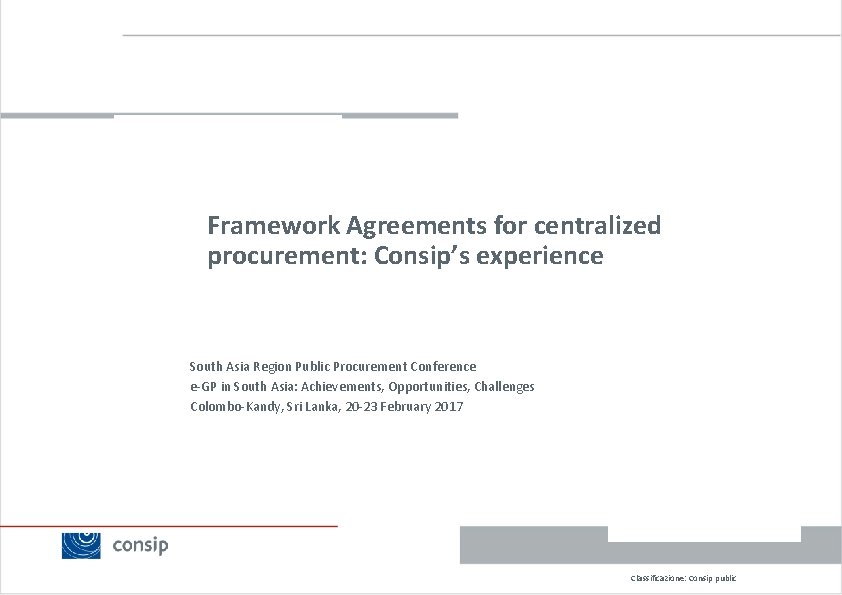 Framework Agreements for centralized procurement: Consip's experience

South Asia Region Public Procurement Conference
e-GP in South Asia: Achievements, Opportunities, Challenges
Colombo-Kandy, Sri Lanka, 20-23 February 2017

consip

Classificazione: Consip public